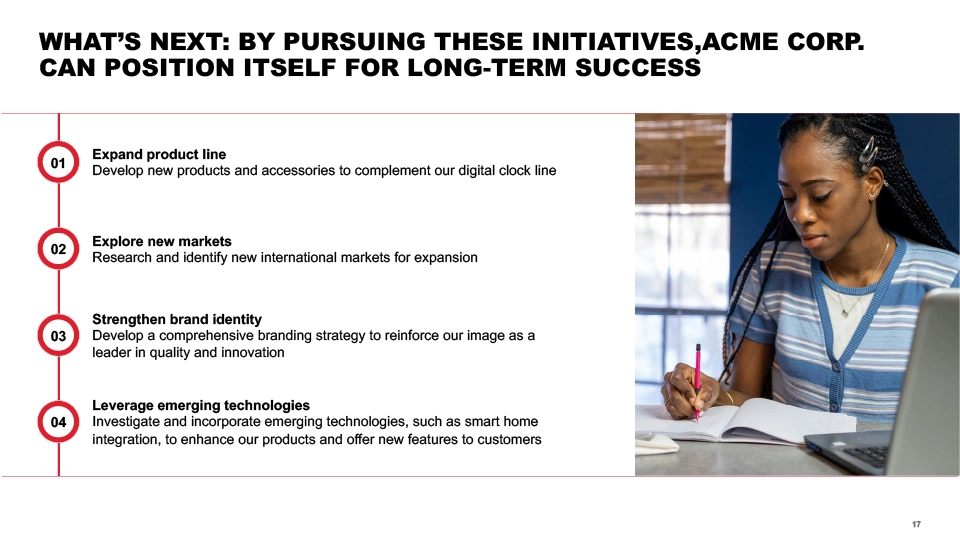 WHAT'S NEXT: BY PURSUING THESE INITIATIVES,ACME CORP. CAN POSITION ITSELF FOR LONG-TERM SUCCESS

01
Expand product line
Develop new products and accessories to complement our digital clock line

02
Explore new markets
Research and identify new international markets for expansion

03
Strengthen brand identity
Develop a comprehensive branding strategy to reinforce our image as a leader in quality and innovation

04
Leverage emerging technologies
Investigate and incorporate emerging technologies, such as smart home integration, to enhance our products and offer new features to customers

17